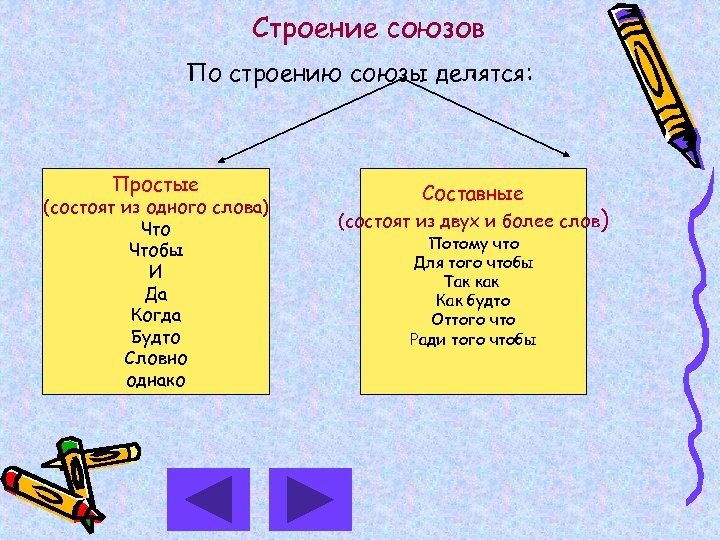 Строение союзов

По строению союзы делятся:

Простые
(состоят из одного слова)
Что
Чтобы
И
Да
Когда
Будто
Словно
однако

Составные
(состоят из двух и более слов)
Потому что
Для того чтобы
Так как
Как будто
Оттого что
Ради того чтобы